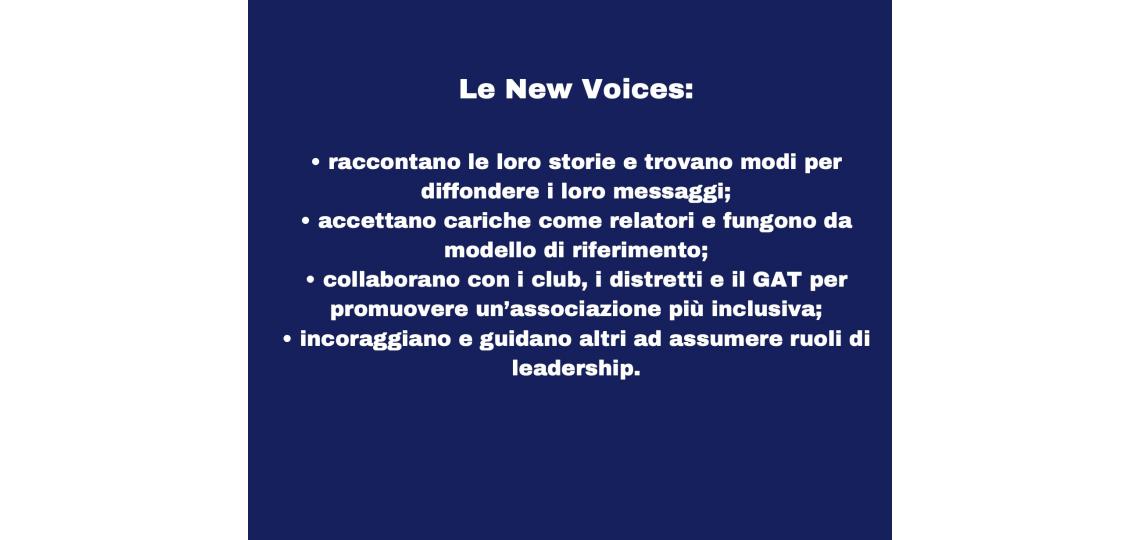 Le New Voices:

• raccontano le loro storie e trovano modi per diffondere i loro messaggi;
• accettano cariche come relatori e fungono da modello di riferimento;
• collaborano con i club, i distretti e il GAT per promuovere un’associazione più inclusiva;
• incoraggiano e guidano altri ad assumere ruoli di leadership.